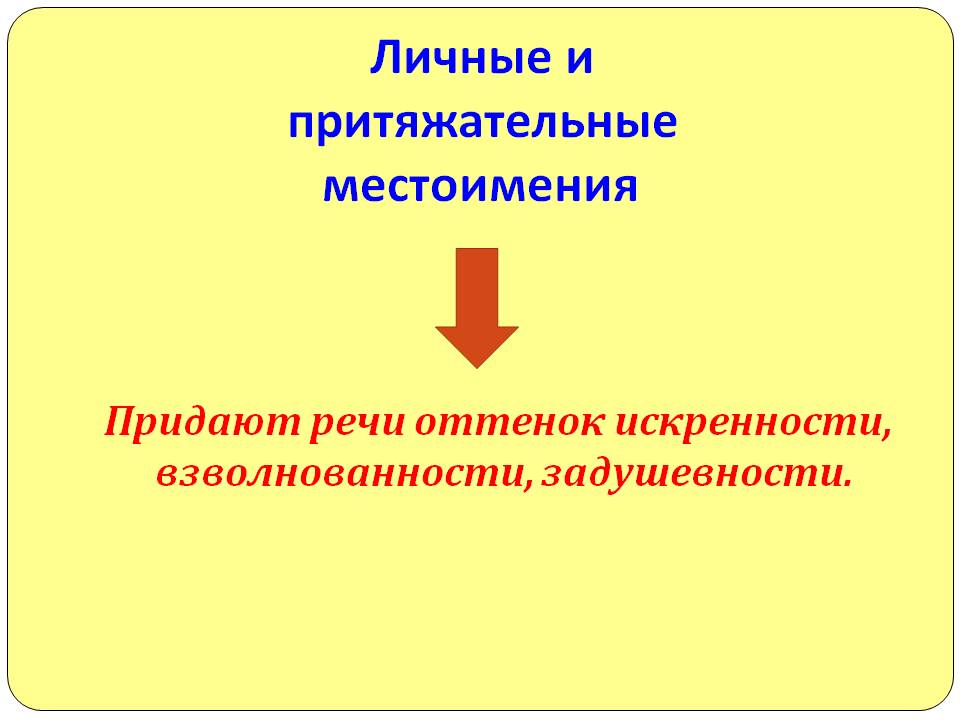 Личные и притяжательные местоимения

Придают речи оттенок искренности, взволнованности, задушевности.